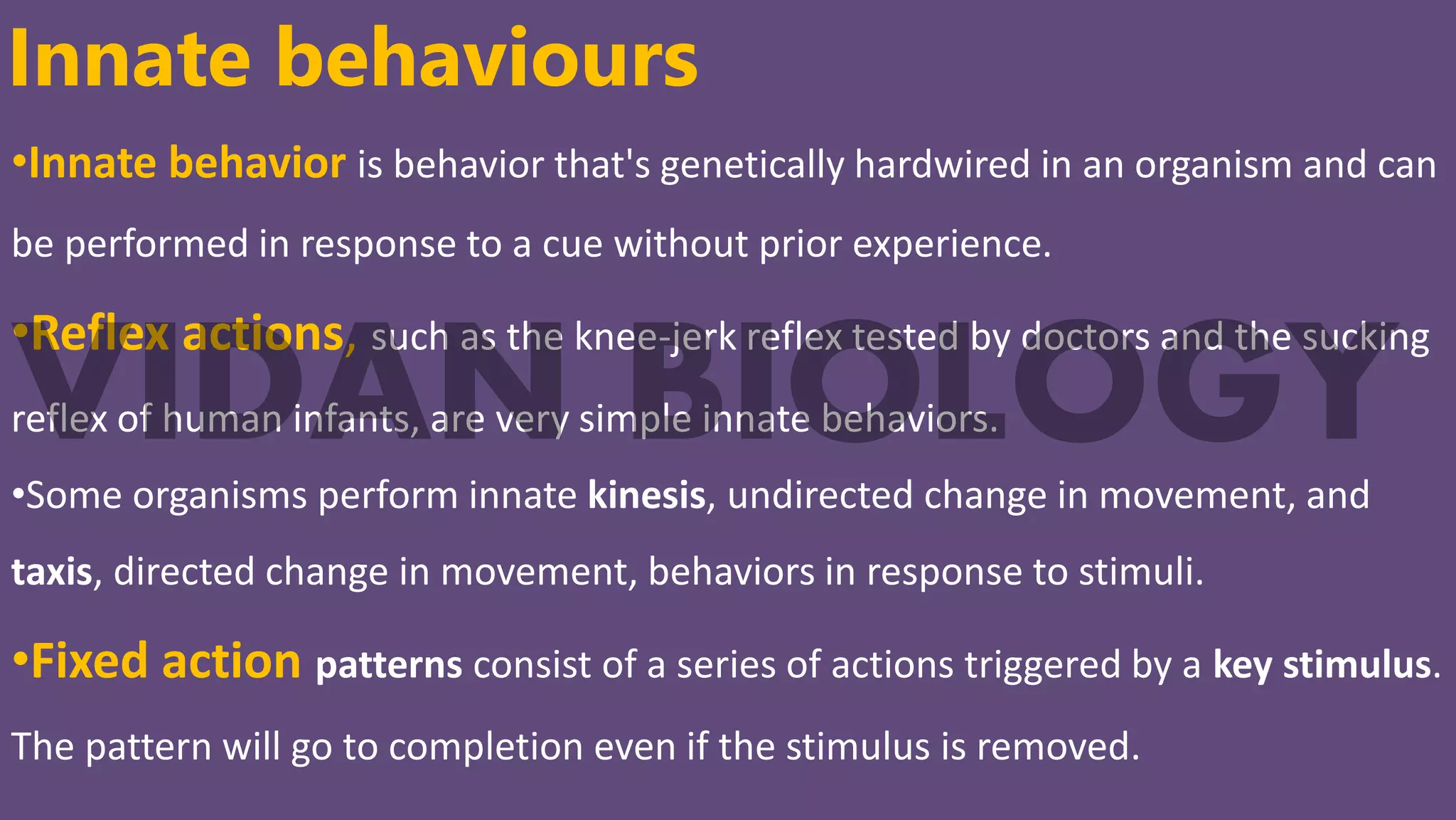 Innate behaviours

•Innate behavior is behavior that's genetically hardwired in an organism and can be performed in response to a cue without prior experience.

•Reflex actions, such as the knee-jerk reflex tested by doctors and the sucking reflex of human infants, are very simple innate behaviors.

VIDAN BIOLOGY

•Some organisms perform innate kinesis, undirected change in movement, and taxis, directed change in movement, behaviors in response to stimuli.

•Fixed action patterns consist of a series of actions triggered by a key stimulus. The pattern will go to completion even if the stimulus is removed.